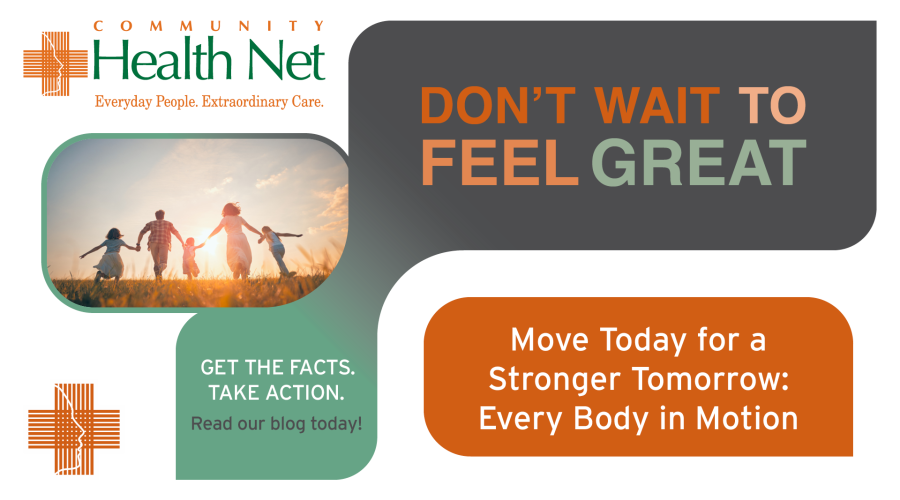 COMMUNITY
Health Net
Everyday People. Extraordinary Care.

DON'T WAIT TO FEEL GREAT

GET THE FACTS. TAKE ACTION.
Read our blog today!

Move Today for a Stronger Tomorrow: Every Body in Motion